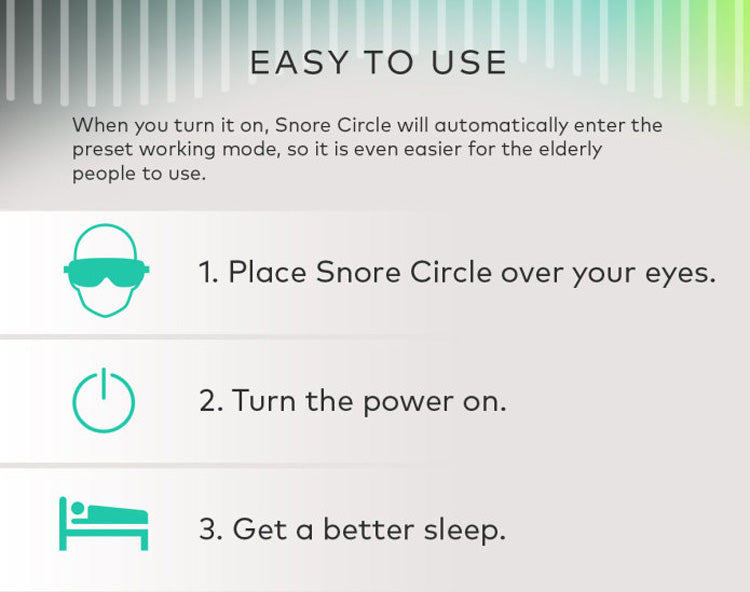 EASY TO USE

When you turn it on, Snore Circle will automatically enter the preset working mode, so it is even easier for the elderly people to use.

1. Place Snore Circle over your eyes.

2. Turn the power on.

3. Get a better sleep.